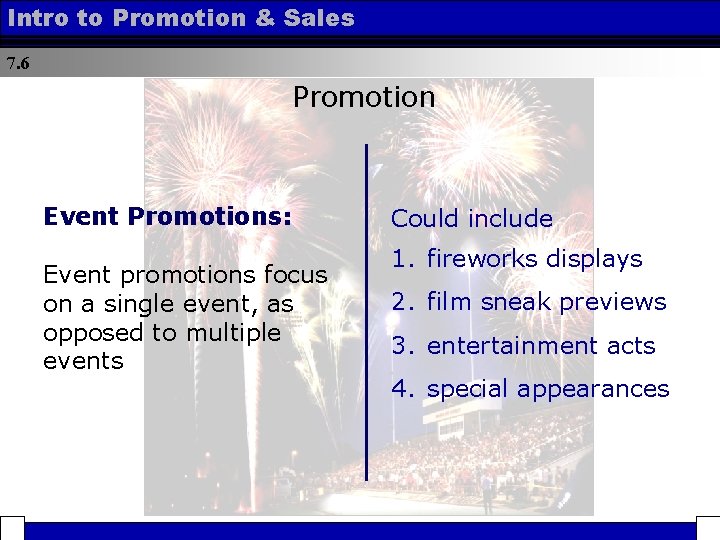 Intro to Promotion & Sales

7.6

Promotion

Event Promotions:

Event promotions focus on a single event, as opposed to multiple events

Could include

1. fireworks displays

2. film sneak previews

3. entertainment acts

4. special appearances